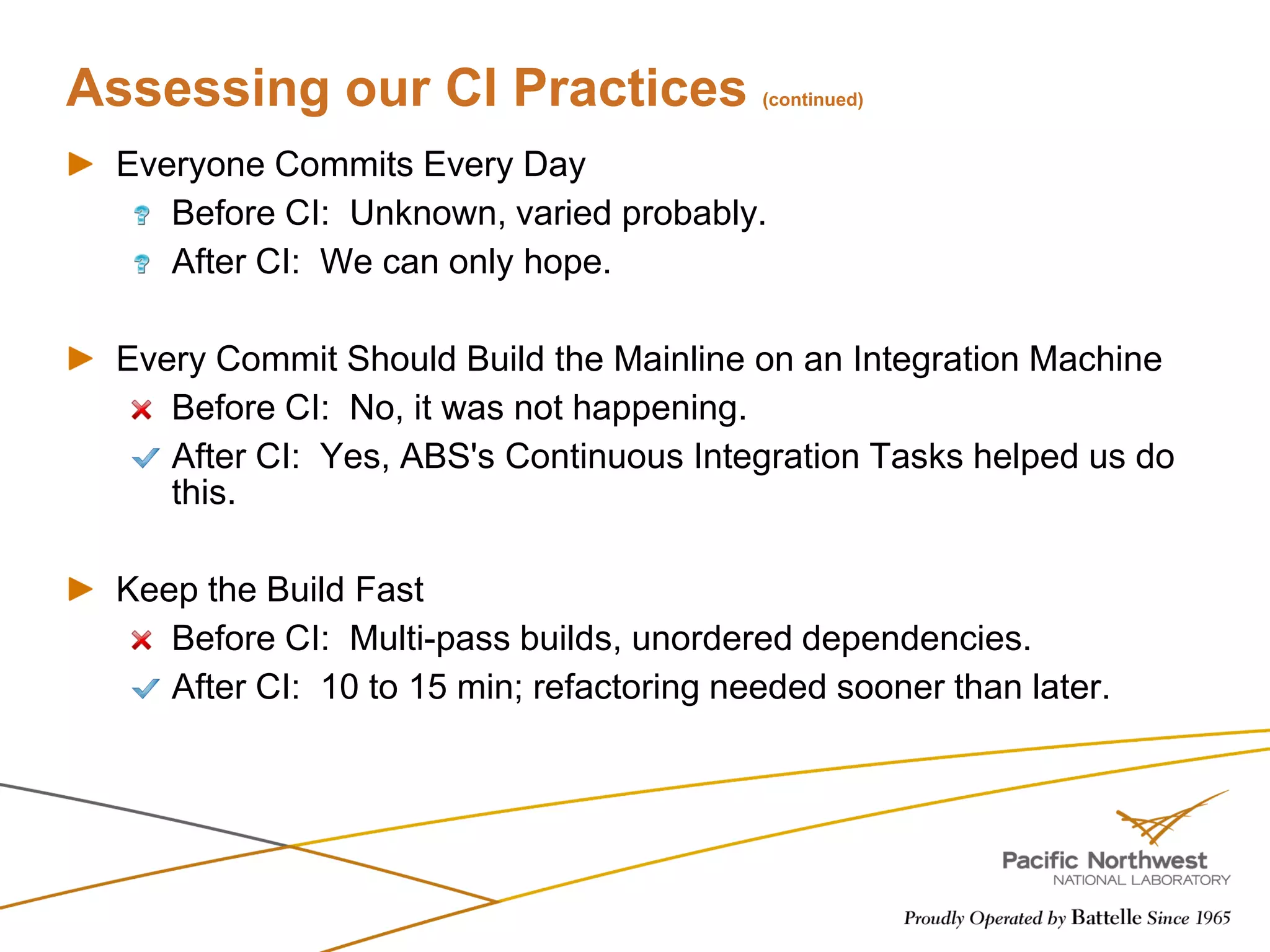 Assessing our CI Practices (continued)

Everyone Commits Every Day

Before CI: Unknown, varied probably.

After CI: We can only hope.

Every Commit Should Build the Mainline on an Integration Machine

Before CI: No, it was not happening.

After CI: Yes, ABS's Continuous Integration Tasks helped us do this.

Keep the Build Fast

Before CI: Multi-pass builds, unordered dependencies.

After CI: 10 to 15 min; refactoring needed sooner than later.

Pacific Northwest
NATIONAL LABORATORY

Proudly Operated by Battelle Since 1965